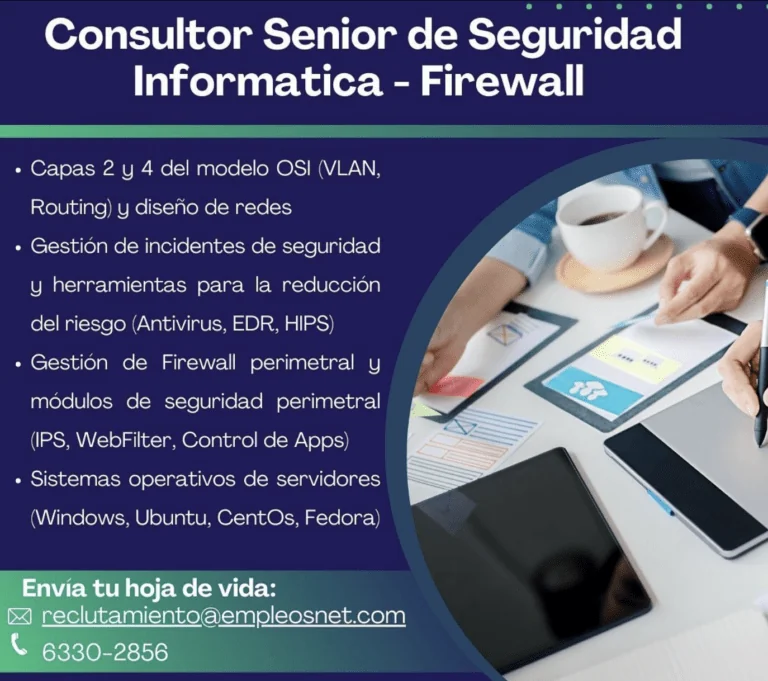 Consultor Senior de Seguridad Informatica - Firewall

• Capas 2 y 4 del modelo OSI (VLAN, Routing) y diseño de redes
• Gestión de incidentes de seguridad y herramientas para la reducción del riesgo (Antivirus, EDR, HIPS)
• Gestión de Firewall perimetral y módulos de seguridad perimetral (IPS, WebFilter, Control de Apps)
• Sistemas operativos de servidores (Windows, Ubuntu, CentOs, Fedora)

Envía tu hoja de vida:
reclutamiento@empleosnet.com
6330-2856